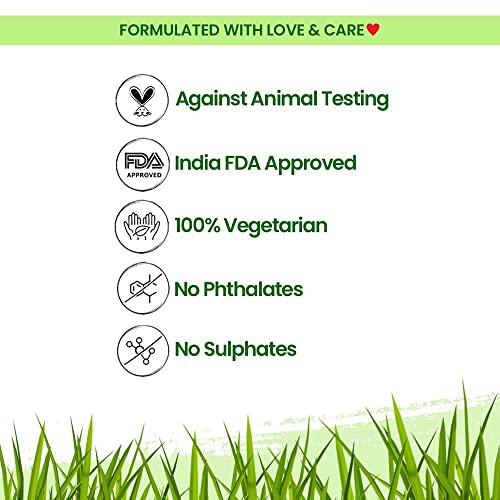 FORMULATED WITH LOVE & CARE

Against Animal Testing

FDA APPROVED

India FDA Approved

100% Vegetarian

No Phthalates

No Sulphates